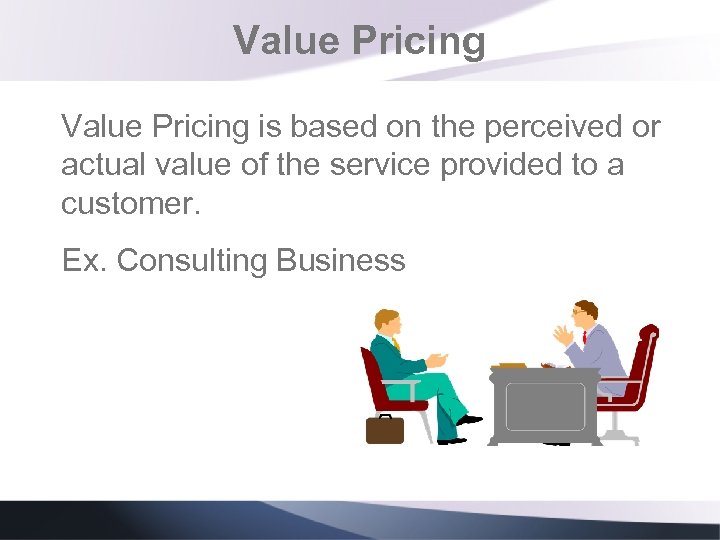 Value Pricing

Value Pricing is based on the perceived or actual value of the service provided to a customer.

Ex. Consulting Business